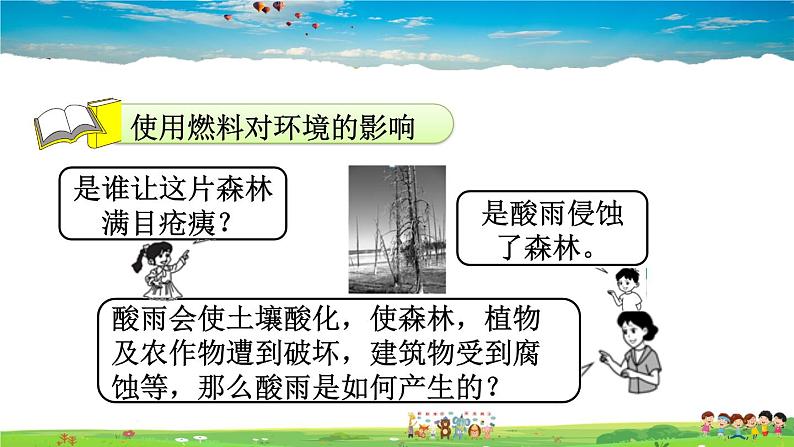 使用燃料对环境的影响

是谁让这片森林满目疮痍？

是酸雨侵蚀了森林。

酸雨会使土壤酸化，使森林，植物及农作物遭到破坏，建筑物受到腐蚀等，那么酸雨是如何产生的？